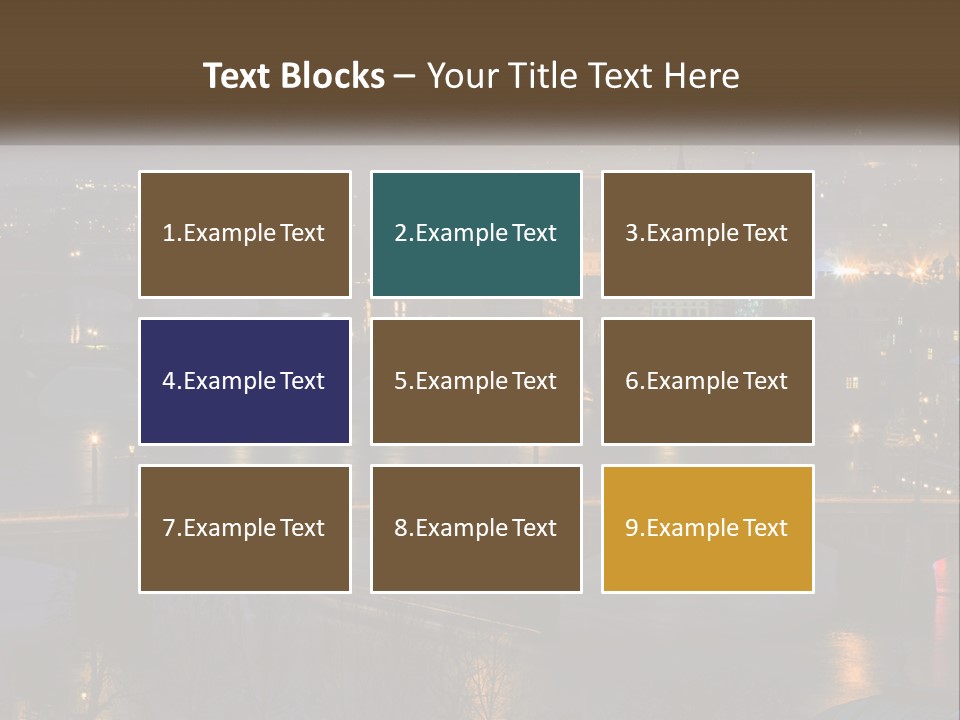 Text Blocks – Your Title Text Here

1.Example Text

2.Example Text

3.Example Text

4.Example Text

5.Example Text

6.Example Text

7.Example Text

8.Example Text

9.Example Text